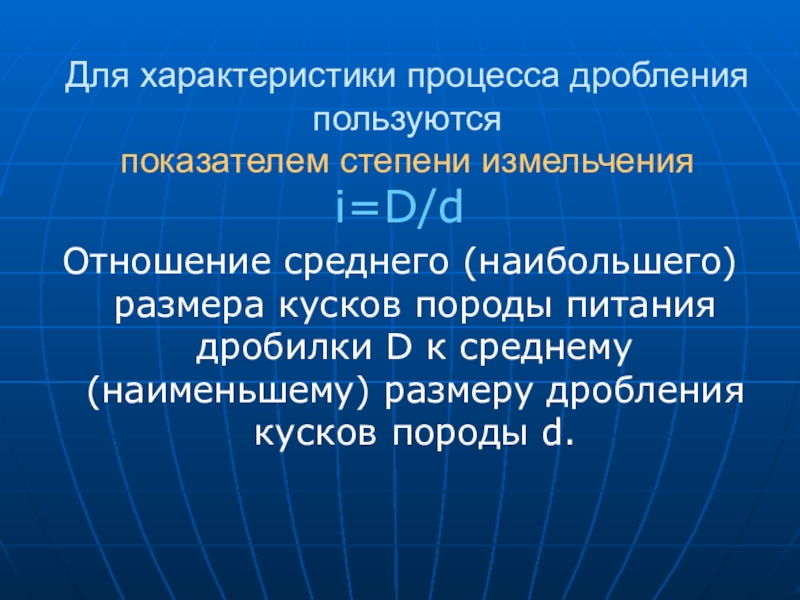 Для характеристики процесса дробления пользуются
показателем степени измельчения
$i=D/d$

Отношение среднего (наибольшего) размера кусков породы питания дробилки D к среднему (наименьшему) размеру дробления кусков породы d.